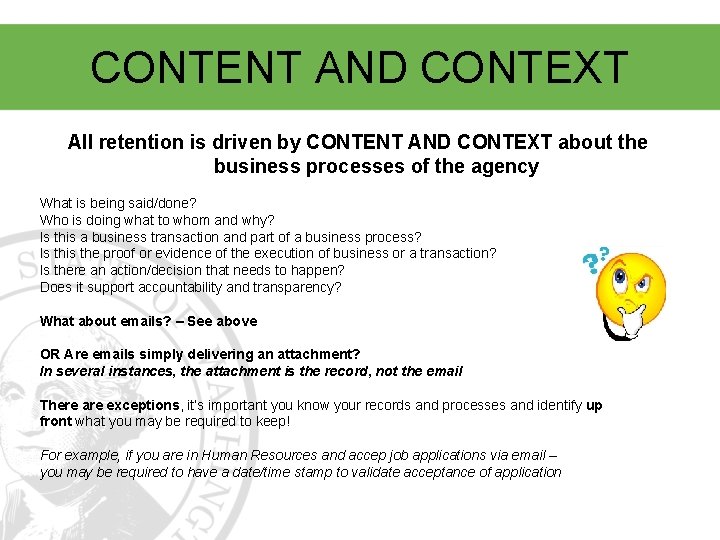 CONTENT AND CONTEXT

All retention is driven by CONTENT AND CONTEXT about the business processes of the agency

What is being said/done?
Who is doing what to whom and why?
Is this a business transaction and part of a business process?
Is this the proof or evidence of the execution of business or a transaction?
Is there an action/decision that needs to happen?
Does it support accountability and transparency?

What about emails? – See above

OR Are emails simply delivering an attachment?
In several instances, the attachment is the record, not the email

There are exceptions, it's important you know your records and processes and identify up front what you may be required to keep!

For example, if you are in Human Resources and accep job applications via email – you may be required to have a date/time stamp to validate acceptance of application